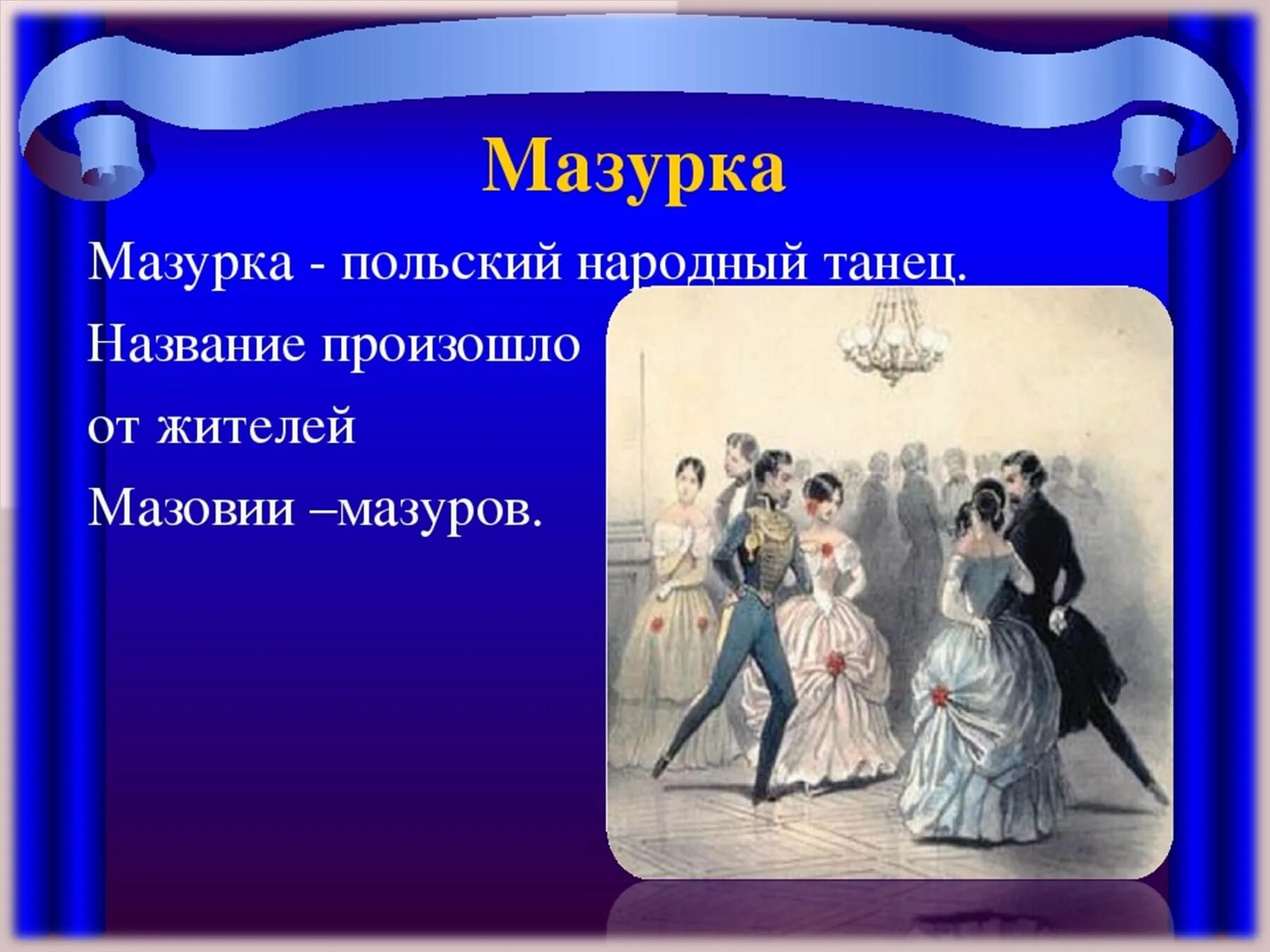 Мазурка

Мазурка - польский народный танец.

Название произошло

от жителей

Мазовии –мазуров.